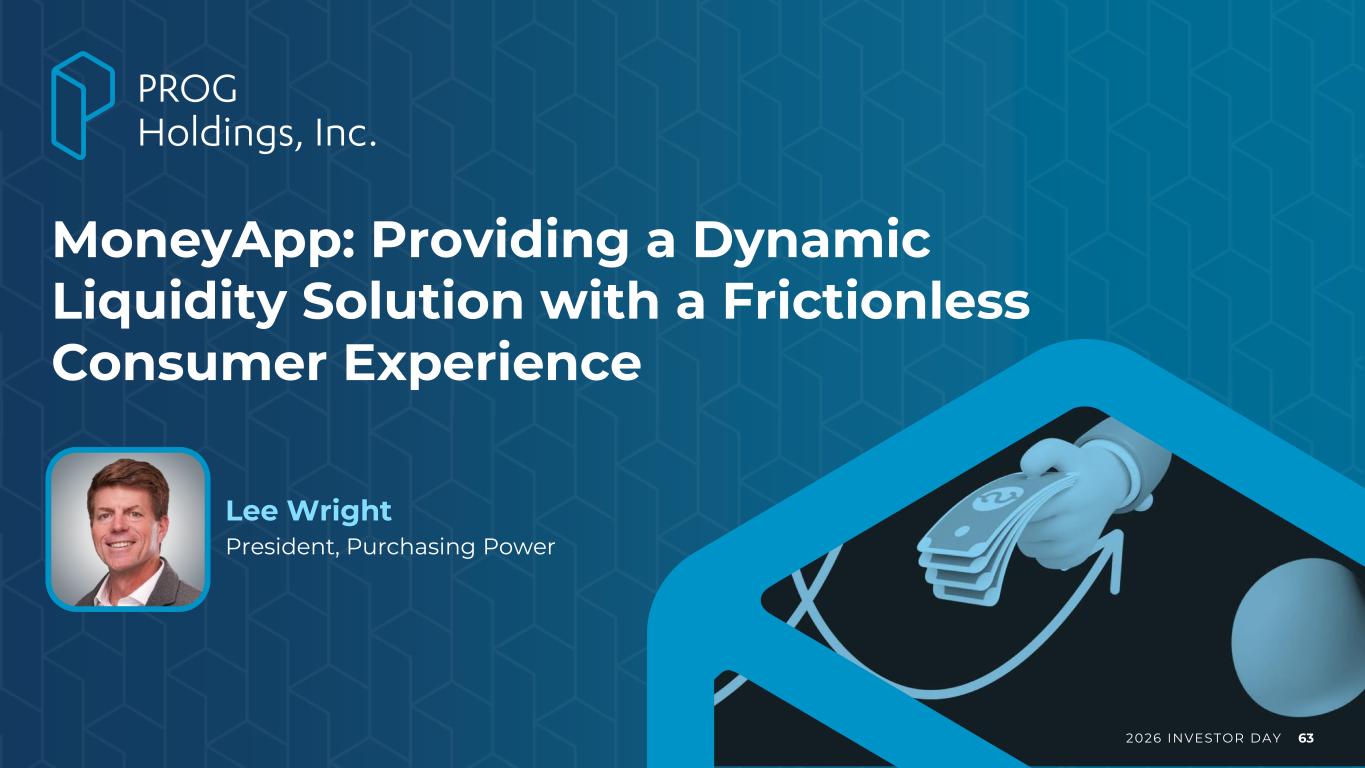 PROG
Holdings, Inc.

MoneyApp: Providing a Dynamic Liquidity Solution with a Frictionless Consumer Experience

Lee Wright
President, Purchasing Power

2026 INVESTOR DAY 63